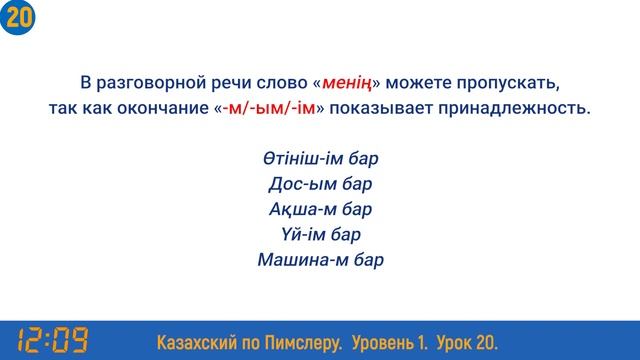 20

В разговорной речи слово «менің» можете пропускать, так как окончание «-м/-ым/-ім» показывает принадлежность.

Өтініш-ім бар
Дос-ым бар
Ақша-м бар
Үй-ім бар
Машина-м бар

12:09 Казахский по Пимслеру. Уровень 1. Урок 20.